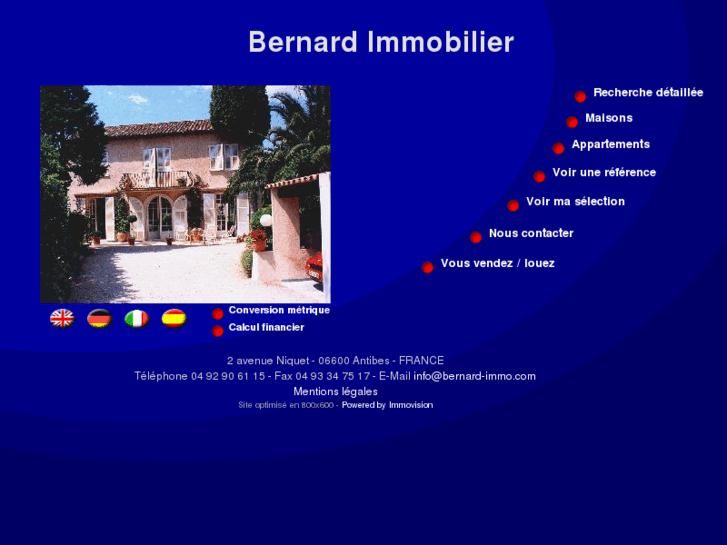 Bernard Immobilier

Recherche détaillée
Maisons
Appartements
Voir une référence
Voir ma sélection
Nous contacter
Vous vendez / louez

Conversion métrique
Calcul financier

2 avenue Niquet - 06600 Antibes - FRANCE
Téléphone 04 92 90 61 15 - Fax 04 93 34 75 17 - E-Mail info@bernard-immo.com
Mentions légales
Site optimisé en 800x600 - Powered by Immovision